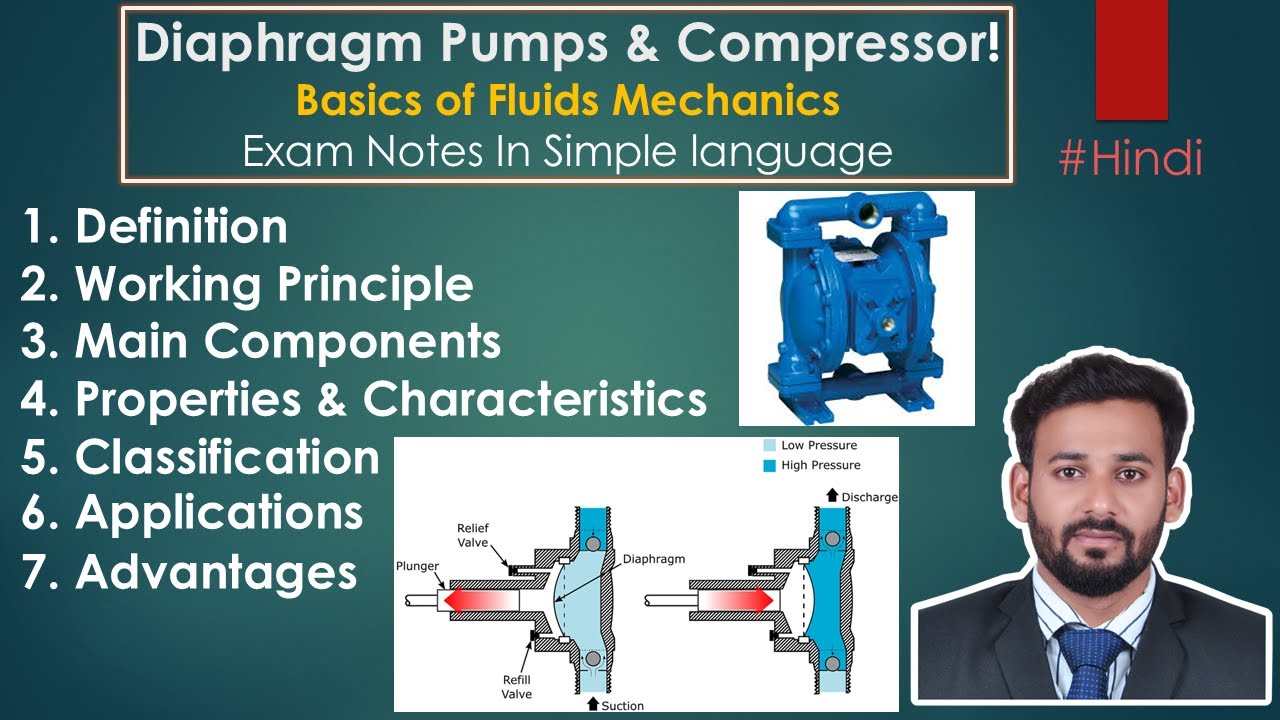 Diaphragm Pumps & Compressor!
Basics of Fluids Mechanics
Exam Notes In Simple language

#Hindi

1. Definition
2. Working Principle
3. Main Components
4. Properties & Characteristics
5. Classification
6. Applications
7. Advantages

Low Pressure
High Pressure
Discharge
Relief Valve
Diaphragm
Plunger
Refill Valve
Suction